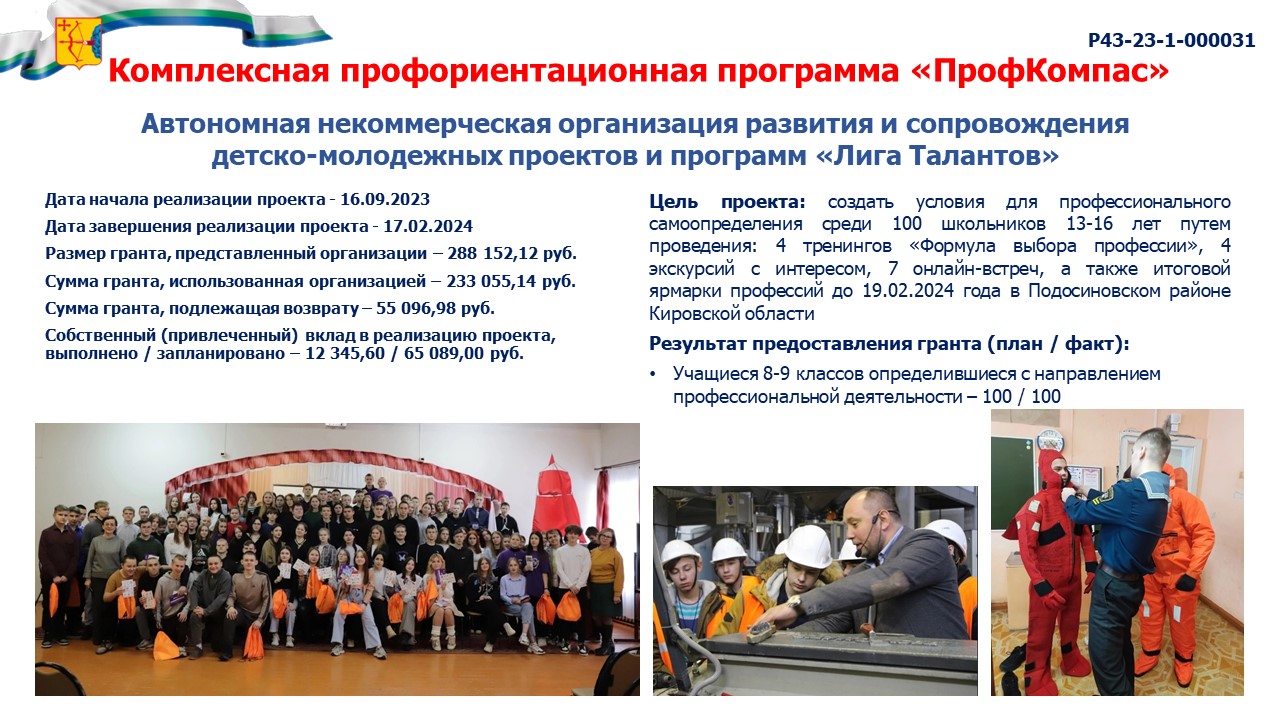 Р43-23-1-000031

Комплексная профориентационная программа «ПрофКомпас»

Автономная некоммерческая организация развития и сопровождения детско-молодежных проектов и программ «Лига Талантов»

Дата начала реализации проекта - 16.09.2023

Дата завершения реализации проекта - 17.02.2024

Размер гранта, представленный организации – 288 152,12 руб.

Сумма гранта, использованная организацией – 233 055,14 руб.

Сумма гранта, подлежащая возврату – 55 096,98 руб.

Собственный (привлеченный) вклад в реализацию проекта, выполнено / запланировано – 12 345,60 / 65 089,00 руб.

Цель проекта: создать условия для профессионального самоопределения среди 100 школьников 13-16 лет путем проведения: 4 тренингов «Формула выбора профессии», 4 экскурсий с интересом, 7 онлайн-встреч, а также итоговой ярмарки профессий до 19.02.2024 года в Подосиновском районе Кировской области

Результат предоставления гранта (план / факт):

• Учащиеся 8-9 классов определившиеся с направлением профессиональной деятельности – 100 / 100